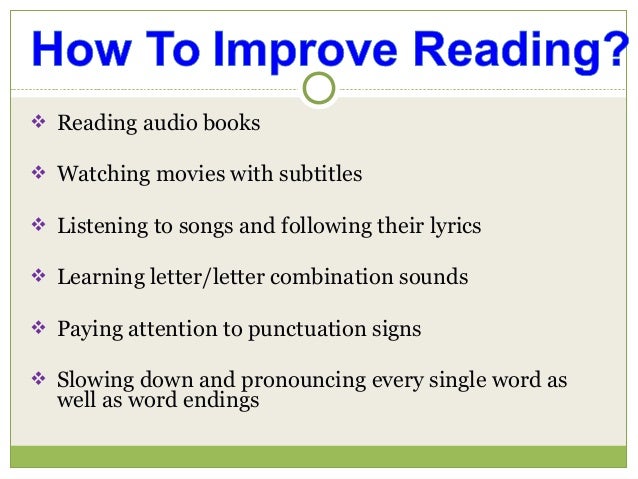 How To Improve Reading?

❖ Reading audio books

❖ Watching movies with subtitles

❖ Listening to songs and following their lyrics

❖ Learning letter/letter combination sounds

❖ Paying attention to punctuation signs

❖ Slowing down and pronouncing every single word as well as word endings